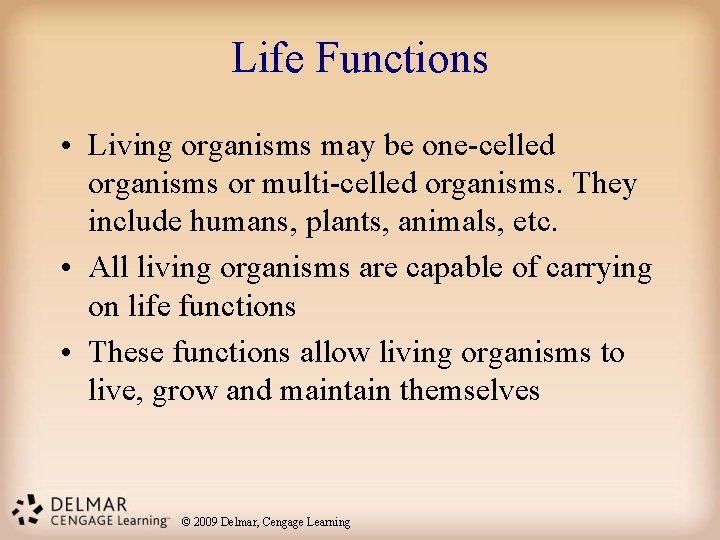 Life Functions

• Living organisms may be one-celled organisms or multi-celled organisms. They include humans, plants, animals, etc.

• All living organisms are capable of carrying on life functions

• These functions allow living organisms to live, grow and maintain themselves

DELMAR
CENGAGE Learning™

© 2009 Delmar, Cengage Learning